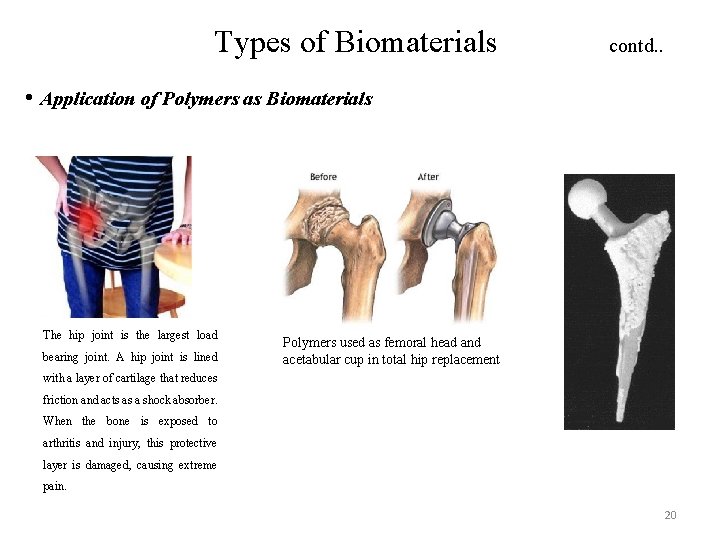 Types of Biomaterials contd..

• Application of Polymers as Biomaterials

Before

After

The hip joint is the largest load bearing joint. A hip joint is lined with a layer of cartilage that reduces friction and acts as a shock absorber. When the bone is exposed to arthritis and injury, this protective layer is damaged, causing extreme pain.

Polymers used as femoral head and acetabular cup in total hip replacement

20